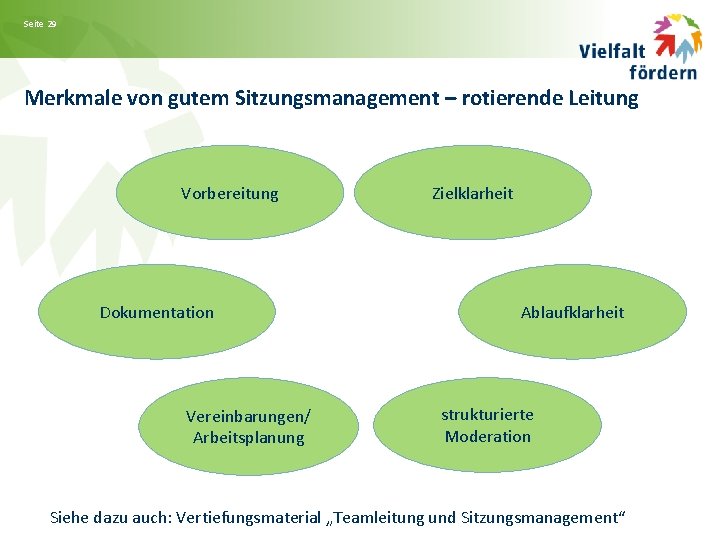 Seite 29

Vielfalt fördern

Merkmale von gutem Sitzungsmanagement – rotierende Leitung

Vorbereitung

Zielklarheit

Dokumentation

Ablaufklarheit

Vereinbarungen/ Arbeitsplanung

strukturierte Moderation

Siehe dazu auch: Vertiefungsmaterial „Teamleitung und Sitzungsmanagement“